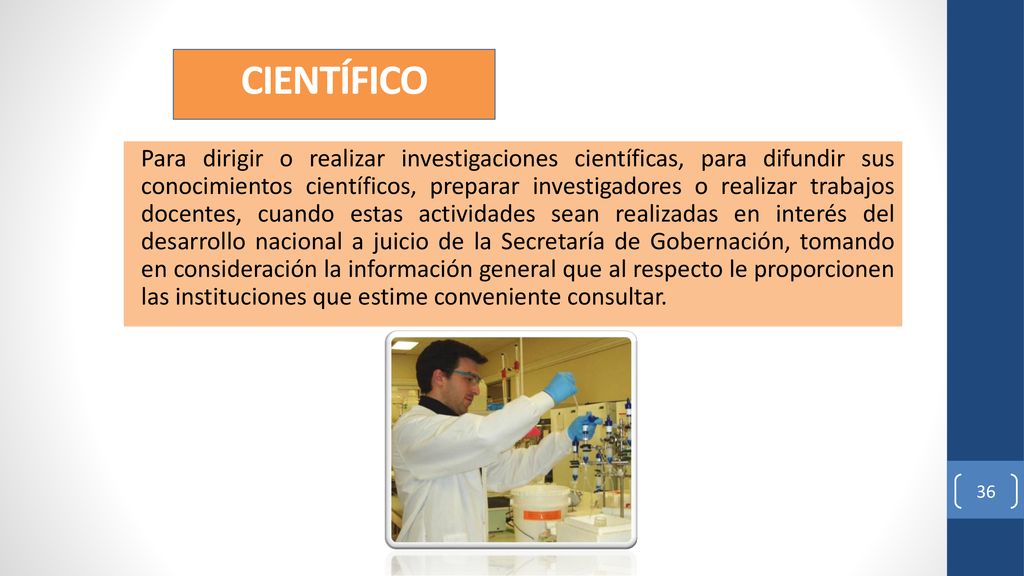 CIENTÍFICO

Para dirigir o realizar investigaciones científicas, para difundir sus conocimientos científicos, preparar investigadores o realizar trabajos docentes, cuando estas actividades sean realizadas en interés del desarrollo nacional a juicio de la Secretaría de Gobernación, tomando en consideración la información general que al respecto le proporcionen las instituciones que estime conveniente consultar.

36